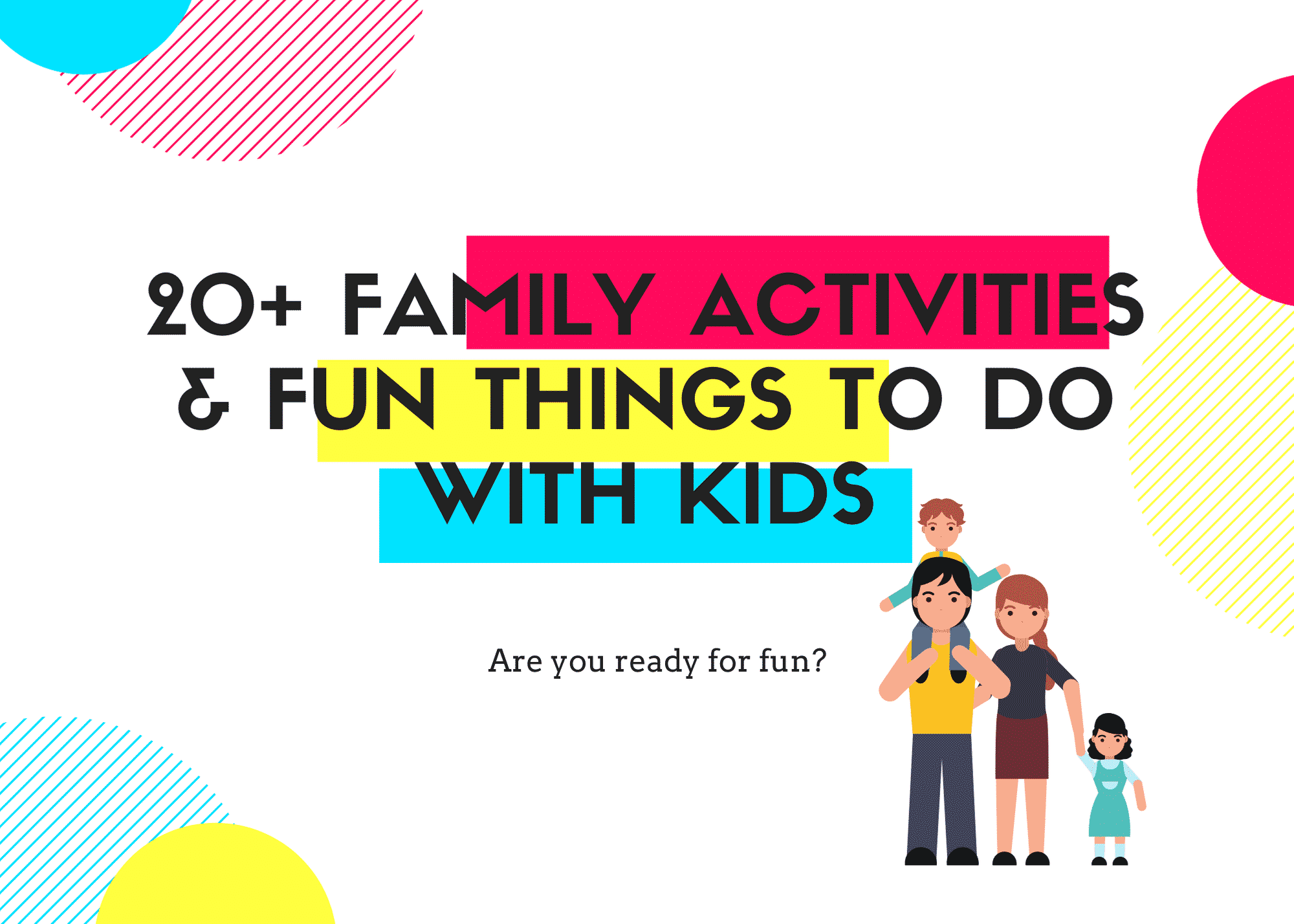 20+ FAMILY ACTIVITIES & FUN THINGS TO DO WITH KIDS

Are you ready for fun?